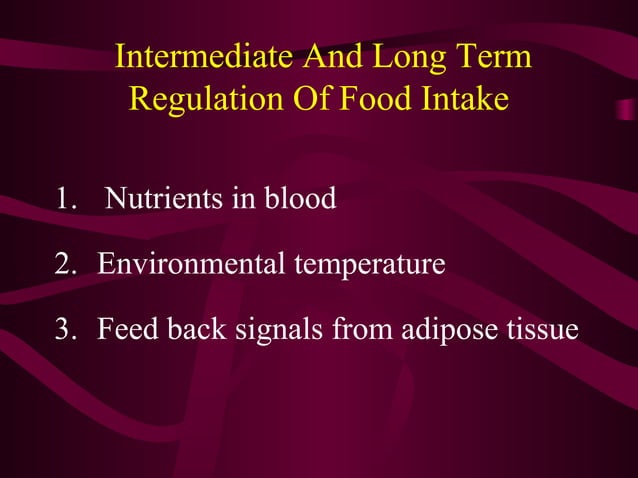 Intermediate And Long Term Regulation Of Food Intake

1. Nutrients in blood

2. Environmental temperature

3. Feed back signals from adipose tissue